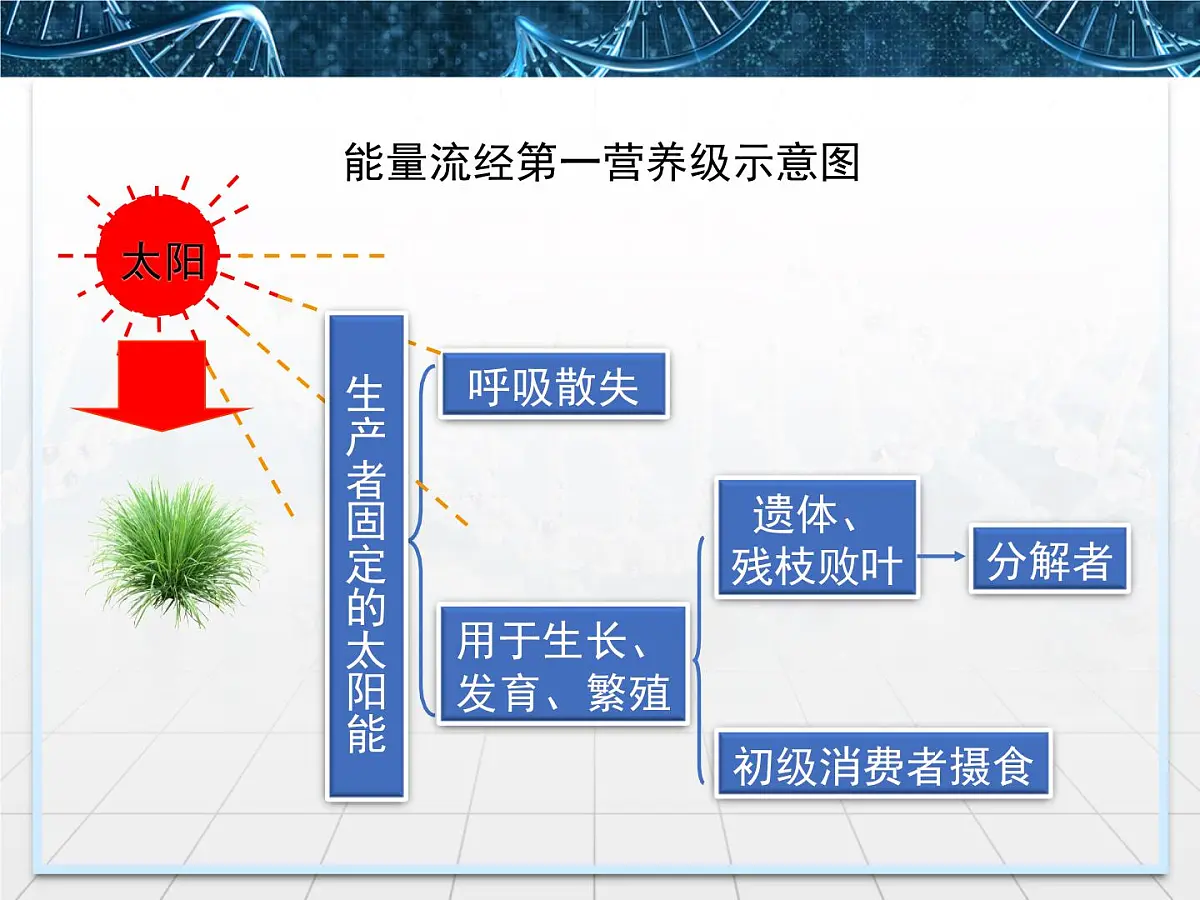 能量流经第一营养级示意图

太阳

生产者固定的太阳能

呼吸散失

用于生长、发育、繁殖

遗体、残枝败叶

分解者

初级消费者摄食